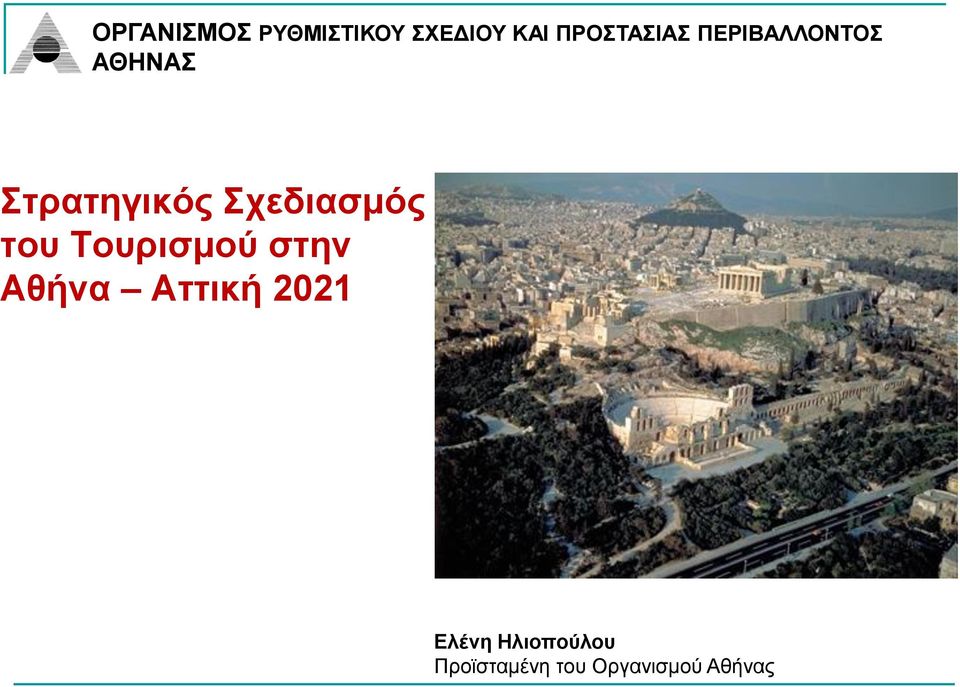 ΟΡΓΑΝΙΣΜΟΣ ΡΥΘΜΙΣΤΙΚΟΥ ΣΧΕΔΙΟΥ ΚΑΙ ΠΡΟΣΤΑΣΙΑΣ ΠΕΡΙΒΑΛΛΟΝΤΟΣ ΑΘΗΝΑΣ

Στρατηγικός Σχεδιασμός του Τουρισμού στην Αθήνα – Αττική 2021

Ελένη Ηλιοπούλου
Προϊσταμένη του Οργανισμού Αθήνας